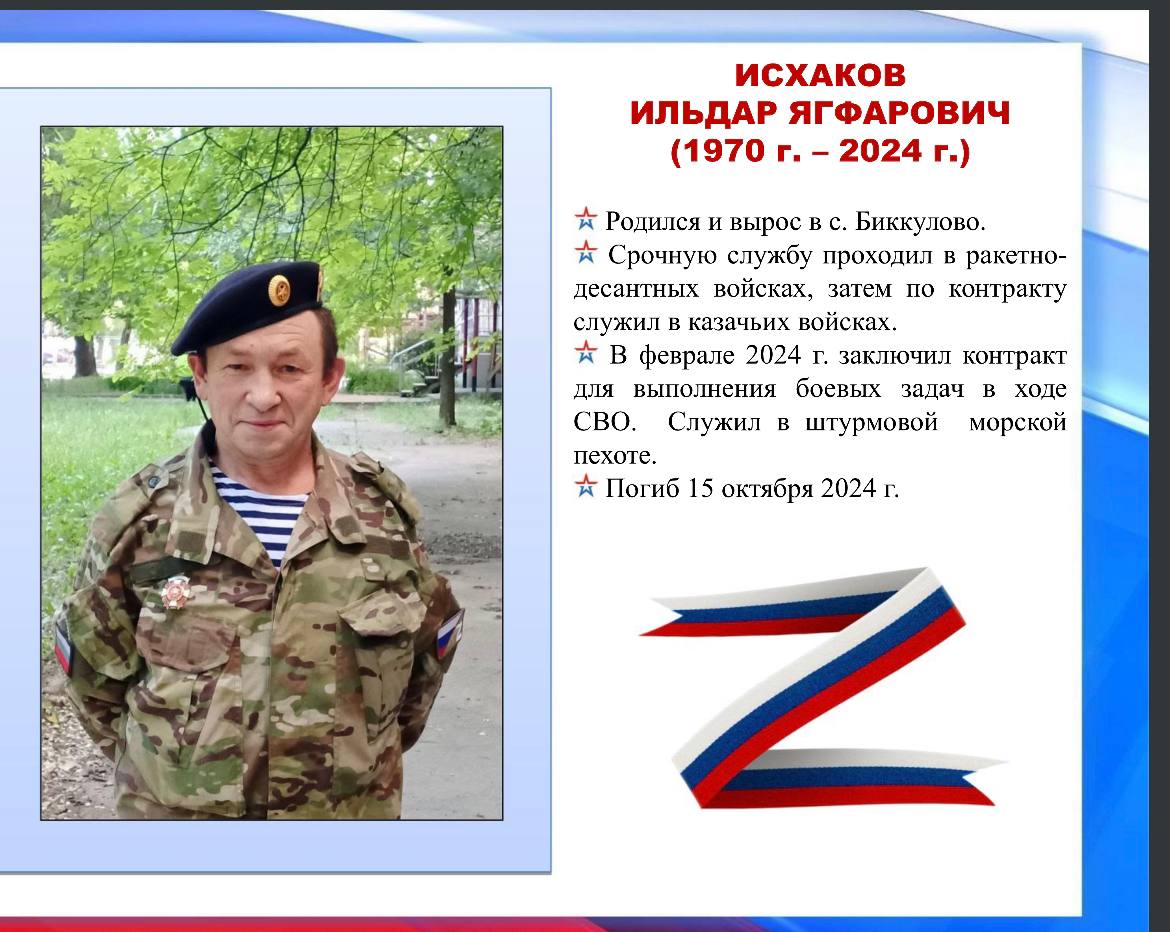 ИСХАКОВ
ИЛЬДАР ЯГФАРОВИЧ
(1970 г. – 2024 г.)

Родился и вырос в с. Биккулово.
Срочную службу проходил в ракетно-десантных войсках, затем по контракту служил в казачьих войсках.
В феврале 2024 г. заключил контракт для выполнения боевых задач в ходе СВО. Служил в штурмовой морской пехоте.
Погиб 15 октября 2024 г.